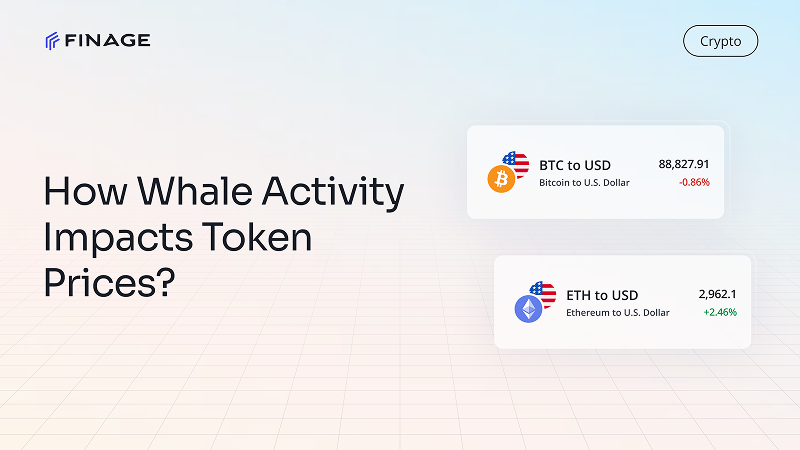 FINAGE

Crypto

How Whale Activity Impacts Token Prices?

BTC to USD
Bitcoin to U.S. Dollar
88,827.91
-0.86%

ETH to USD
Ethereum to U.S. Dollar
2,962.1
+2.46%